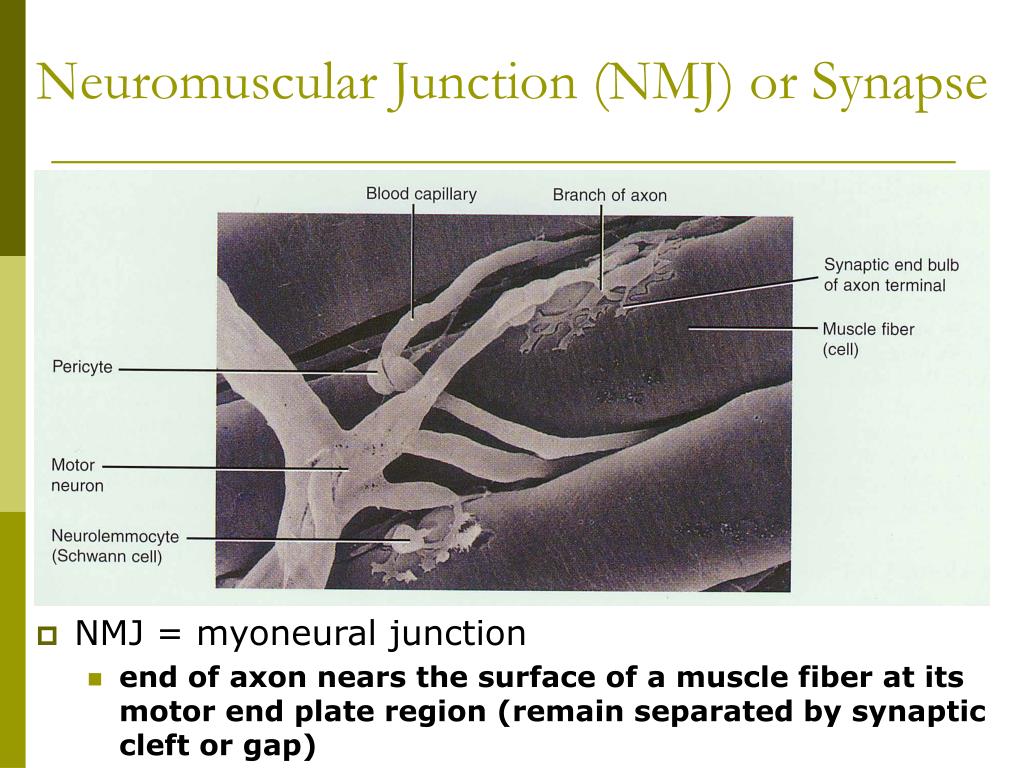 Neuromuscular Junction (NMJ) or Synapse

Blood capillary

Branch of axon

Synaptic end bulb of axon terminal

Muscle fiber (cell)

Pericyte

Motor neuron

Neurolemmocyte (Schwann cell)

NMJ = myoneural junction

end of axon nears the surface of a muscle fiber at its motor end plate region (remain separated by synaptic cleft or gap)